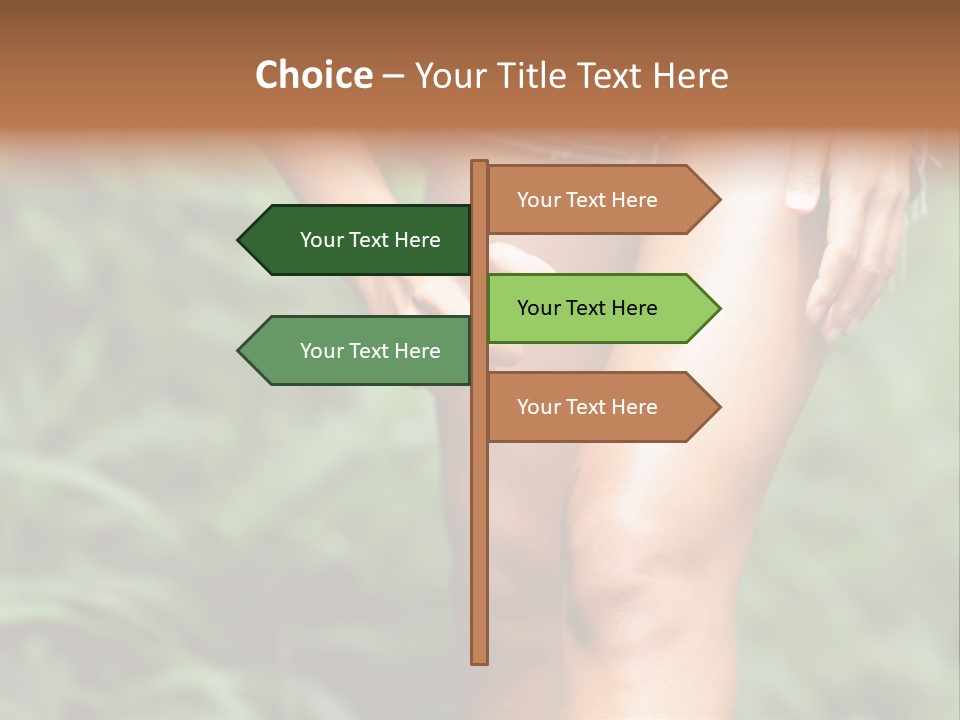 Choice – Your Title Text Here

Your Text Here

Your Text Here

Your Text Here

Your Text Here

Your Text Here